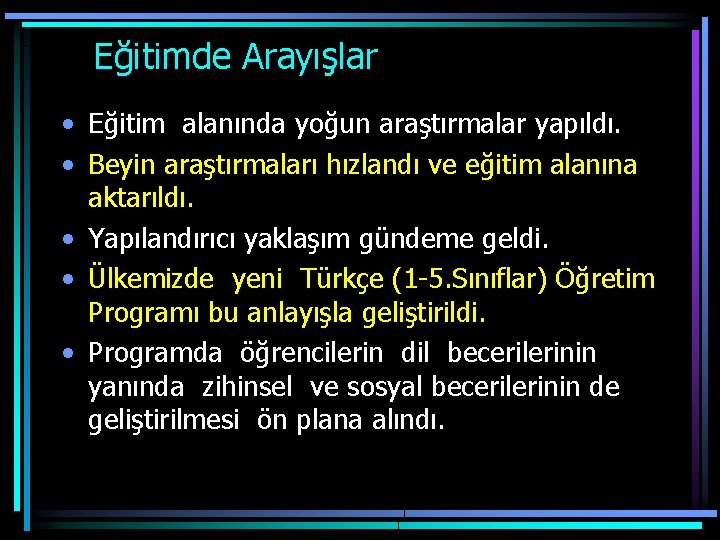 Eğitimde Arayışlar

• Eğitim alanında yoğun araştırmalar yapıldı.
• Beyin araştırmaları hızlandı ve eğitim alanına aktarıldı.
• Yapılandırıcı yaklaşım gündeme geldi.
• Ülkemizde yeni Türkçe (1-5.Sınıflar) Öğretim Programı bu anlayışla geliştirildi.
• Programda öğrencilerin dil becerilerinin yanında zihinsel ve sosyal becerilerinin de geliştirilmesi ön plana alındı.